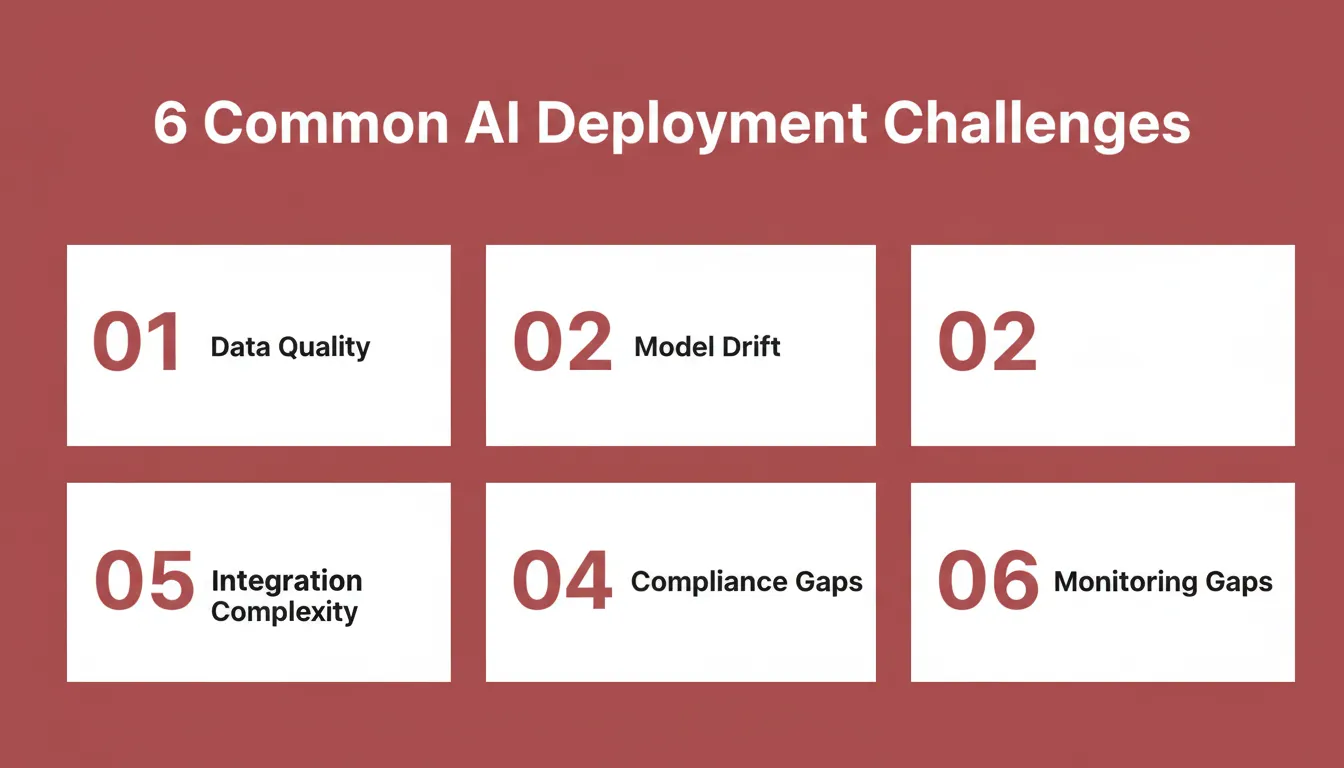 6 Common AI Deployment Challenges

01 Data Quality

02 Model Drift

02

05 Integration Complexity

04 Compliance Gaps

06 Monitoring Gaps